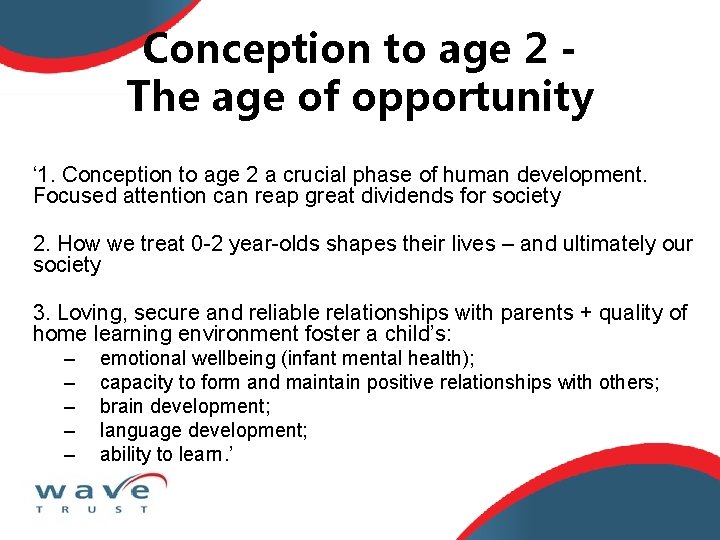 Conception to age 2 -
The age of opportunity

‘1. Conception to age 2 a crucial phase of human development. Focused attention can reap great dividends for society

2. How we treat 0-2 year-olds shapes their lives – and ultimately our society

3. Loving, secure and reliable relationships with parents + quality of home learning environment foster a child’s:
– emotional wellbeing (infant mental health);
– capacity to form and maintain positive relationships with others;
– brain development;
– language development;
– ability to learn.’

wave
TRUST